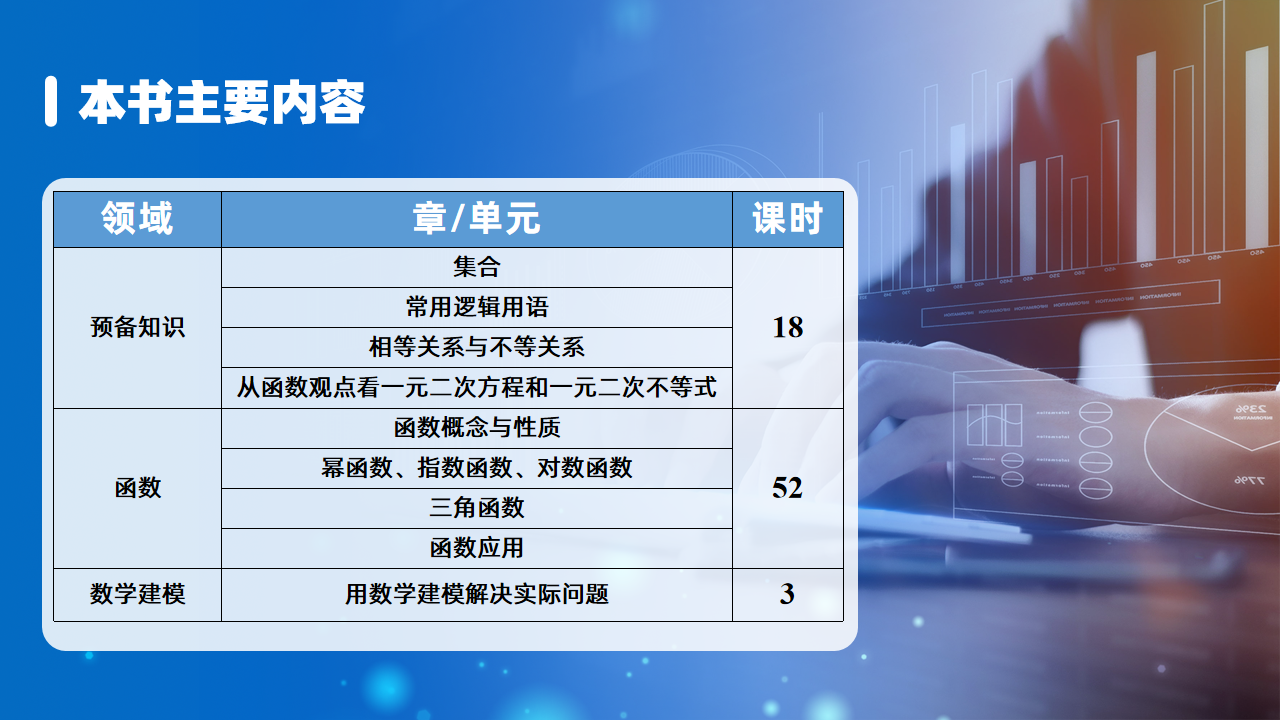 本书主要内容

| 领域 | 章/单元 | 课时 |
|---|---|---|
| 预备知识 | 集合 | 18 |
| | 常用逻辑用语 | |
| | 相等关系与不等关系 | |
| | 从函数观点看一元二次方程和一元二次不等式 | |
| 函数 | 函数概念与性质 | 52 |
| | 幂函数、指数函数、对数函数 | |
| | 三角函数 | |
| | 函数应用 | |
| 数学建模 | 用数学建模解决实际问题 | 3 |